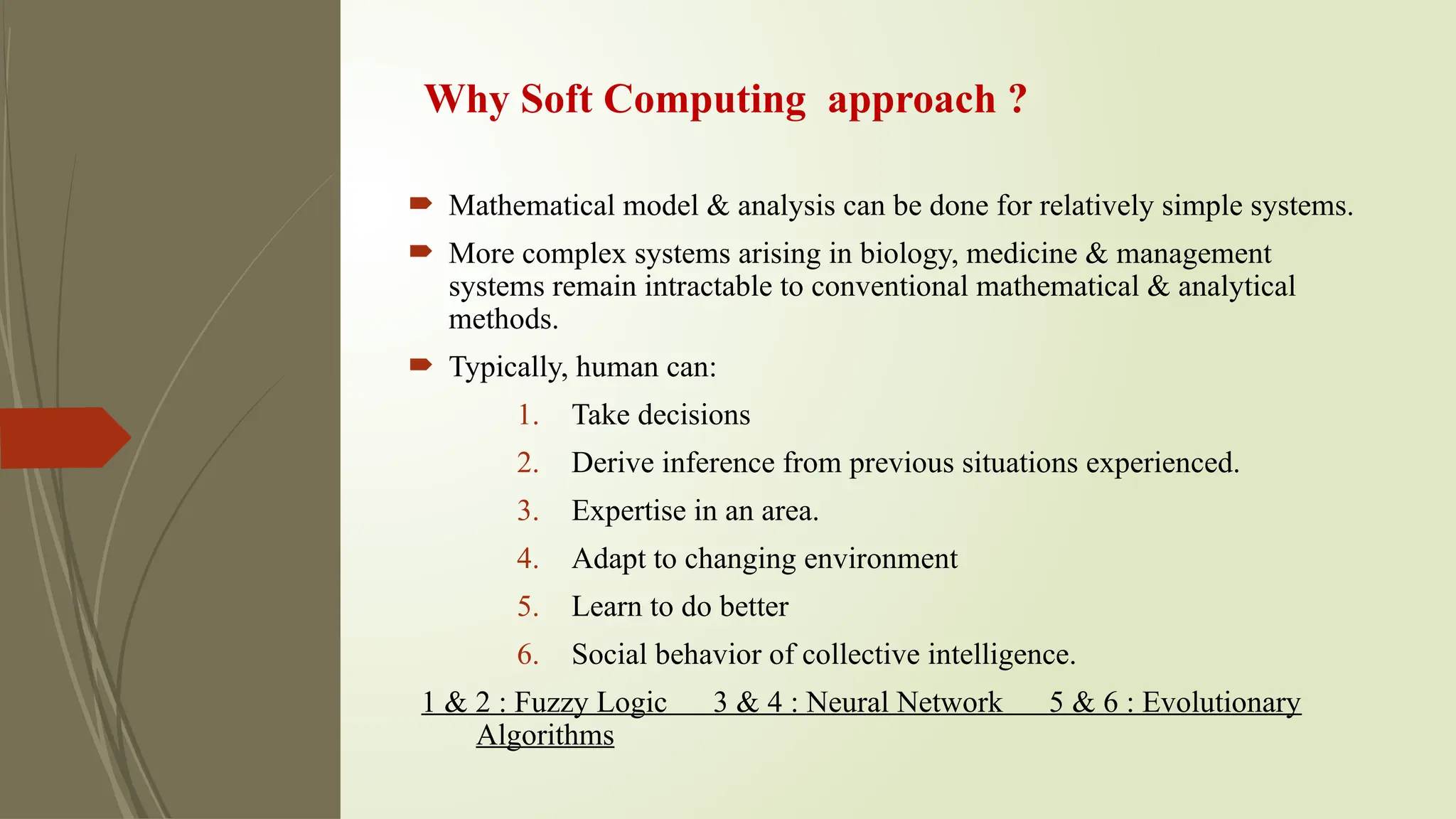 Why Soft Computing approach ?

Mathematical model & analysis can be done for relatively simple systems.

More complex systems arising in biology, medicine & management systems remain intractable to conventional mathematical & analytical methods.

Typically, human can:

1. Take decisions
2. Derive inference from previous situations experienced.
3. Expertise in an area.
4. Adapt to changing environment
5. Learn to do better
6. Social behavior of collective intelligence.

1 & 2 : Fuzzy Logic 3 & 4 : Neural Network 5 & 6 : Evolutionary Algorithms